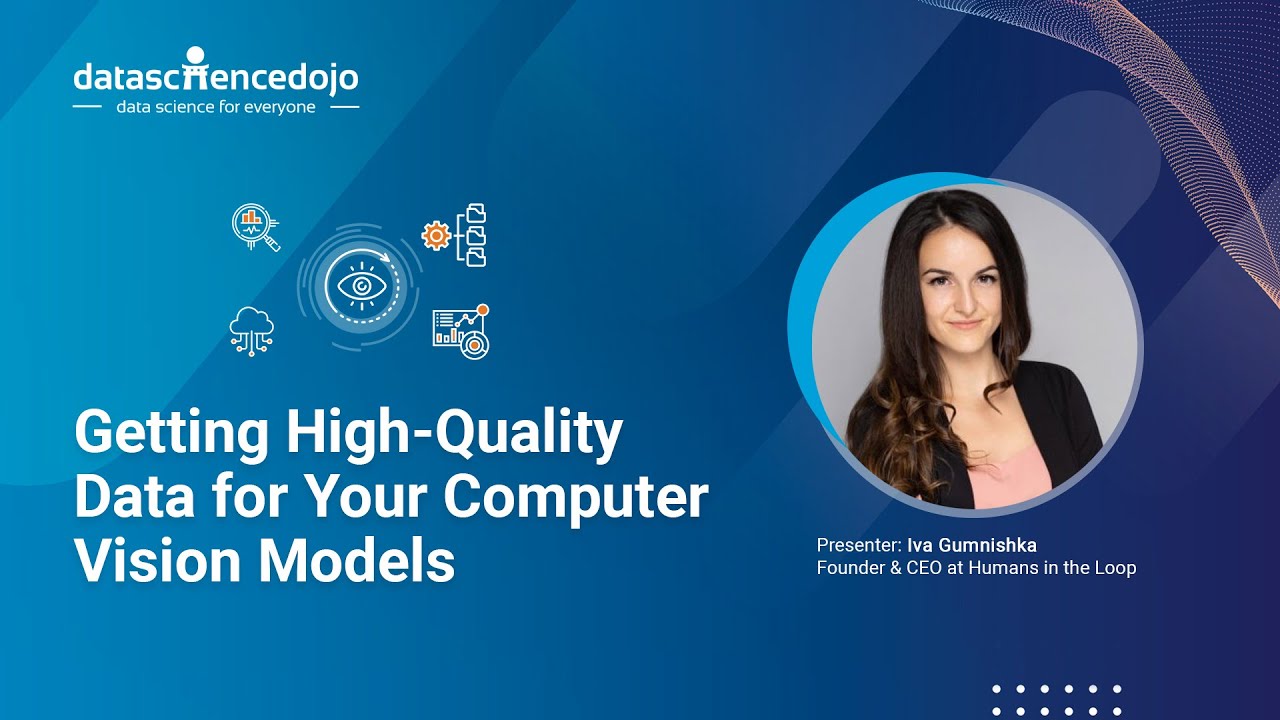 datasciencedojo
data science for everyone

Getting High-Quality Data for Your Computer Vision Models

Presenter: Iva Gumnishka
Founder & CEO at Humans in the Loop